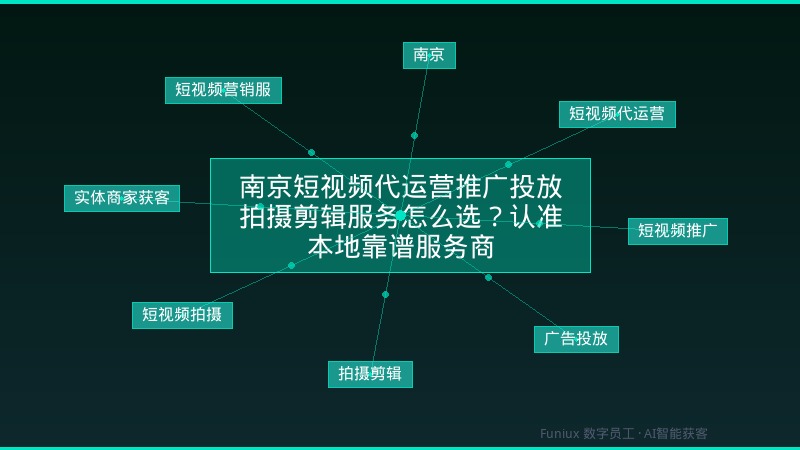 南京

短视频营销服

短视频代运营

实体商家获客

南京短视频代运营推广投放拍摄剪辑服务怎么选？认准本地靠谱服务商

短视频推广

短视频拍摄

广告投放

拍摄剪辑

Funiux 数字员工 · AI智能获客